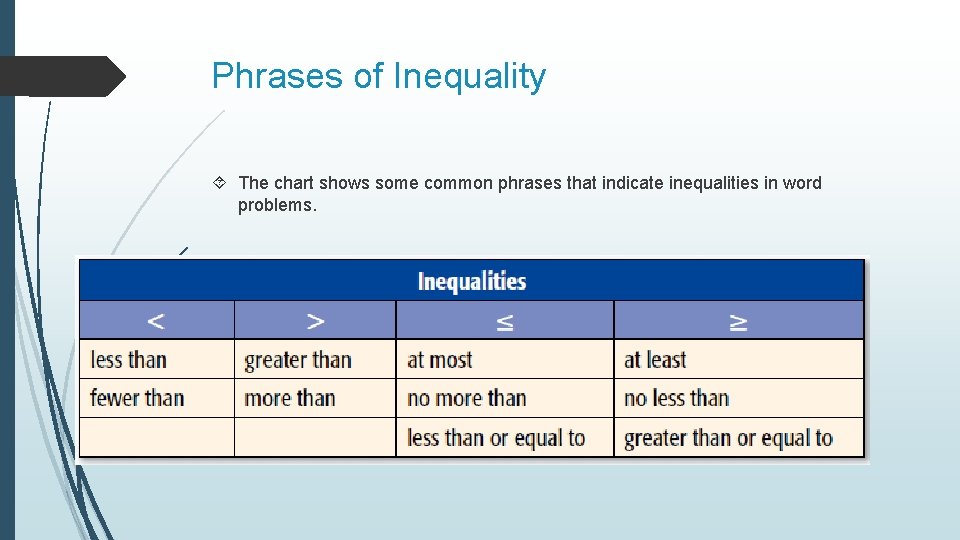 Phrases of Inequality

The chart shows some common phrases that indicate inequalities in word problems.

Inequalities

| $<$ | $>$ | $\leq$ | $\geq$ |
|---|---|---|---|
| less than | greater than | at most | at least |
| fewer than | more than | no more than | no less than |
| | | less than or equal to | greater than or equal to |